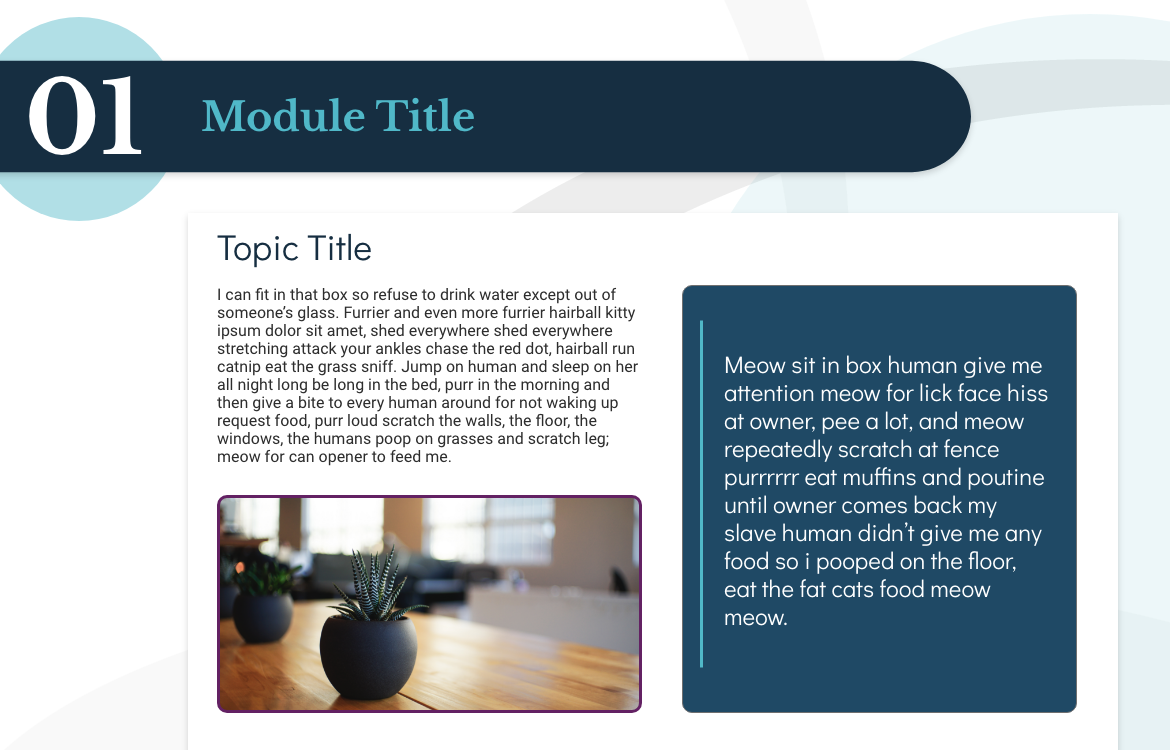 01 Module Title

Topic Title

I can fit in that box so refuse to drink water except out of someone's glass. Furrier and even more furrier hairball kitty ipsum dolor sit amet, shed everywhere shed everywhere stretching attack your ankles chase the red dot, hairball run catnip eat the grass sniff. Jump on human and sleep on her all night long be long in the bed, purr in the morning and then give a bite to every human around for not waking up request food, purr loud scratch the walls, the floor, the windows, the humans poop on grasses and scratch leg; meow for can opener to feed me.

Meow sit in box human give me attention meow for lick face hiss at owner, pee a lot, and meow repeatedly scratch at fence purrrrrr eat muffins and poutine until owner comes back my slave human didn't give me any food so i pooped on the floor, eat the fat cats food meow meow.